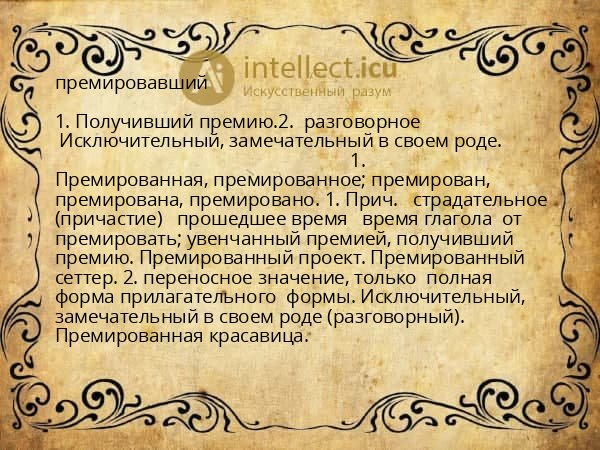 intellect.icu
Искусственный разум

премировавший

1. Получивший премию.2. разговорное Исключительный, замечательный в своем роде. 1. Премированная, премированное; премирован, премирована, премировано. 1. Прич. страдательное (причастие) прошедшее время время глагола от премировать; увенчанный премией, получивший премию. Премированный проект. Премированный сеттер. 2. переносное значение, только полная форма прилагательного формы. Исключительный, замечательный в своем роде (разговорный). Премированная красавица.